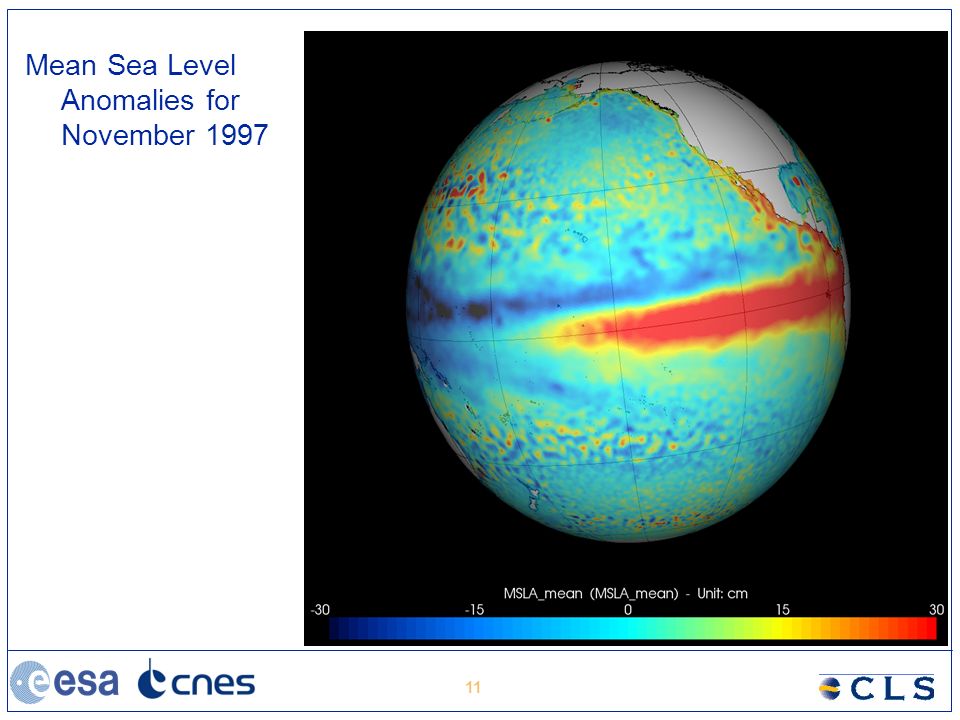 Mean Sea Level Anomalies for November 1997

MSLA_mean (MSLA_mean) - Unit: cm
-30 -15 0 15 30

esa cnes

11

CLS